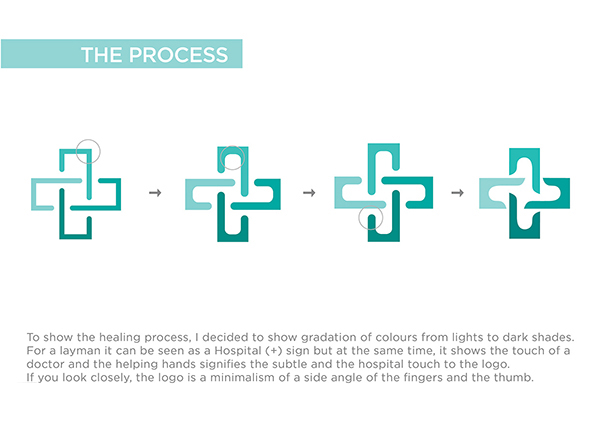 THE PROCESS

→ → →

To show the healing process, I decided to show gradation of colours from lights to dark shades. For a layman it can be seen as a Hospital (+) sign but at the same time, it shows the touch of a doctor and the helping hands signifies the subtle and the hospital touch to the logo.
If you look closely, the logo is a minimalism of a side angle of the fingers and the thumb.